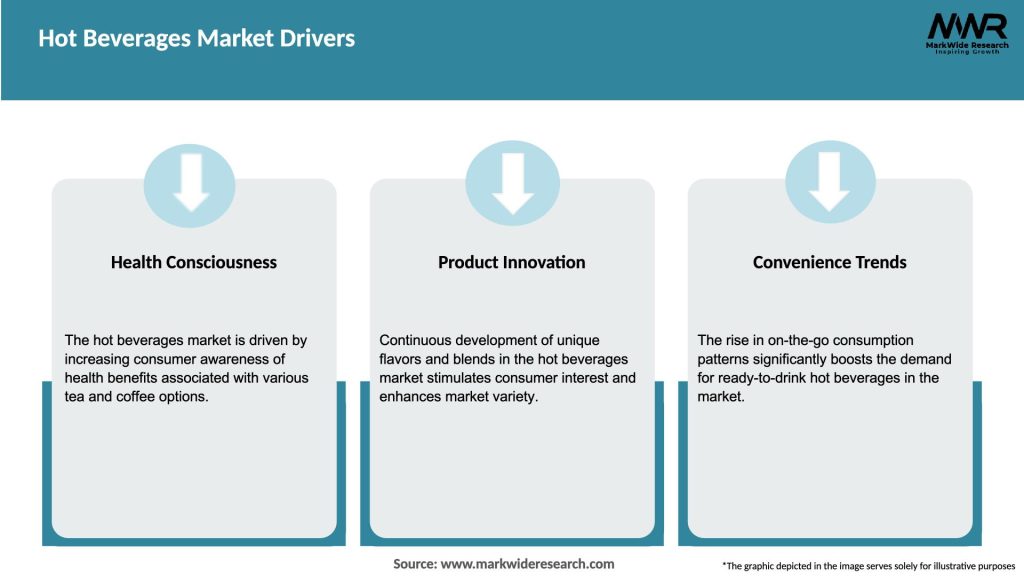 Hot Beverages Market Drivers

MWR
MarkWide Research
Inspiring Growth

Health Consciousness

The hot beverages market is driven by increasing consumer awareness of health benefits associated with various tea and coffee options.

Product Innovation

Continuous development of unique flavors and blends in the hot beverages market stimulates consumer interest and enhances market variety.

Convenience Trends

The rise in on-the-go consumption patterns significantly boosts the demand for ready-to-drink hot beverages in the market.

Source: www.markwideresearch.com

*The graphic depicted in the image serves solely for illustrative purposes